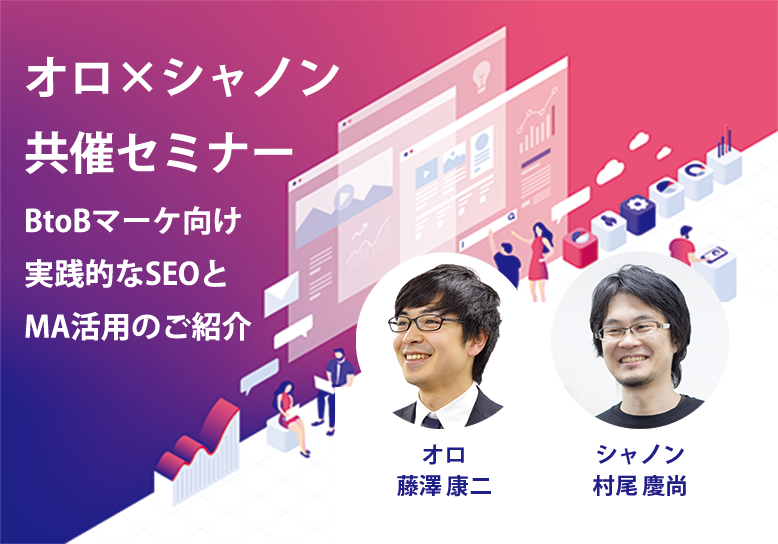 オロ×シャノン
共催セミナー

BtoBマーケ向け
実践的なSEOと
MA活用のご紹介

オロ
藤澤 康二

シャノン
村尾 慶尚